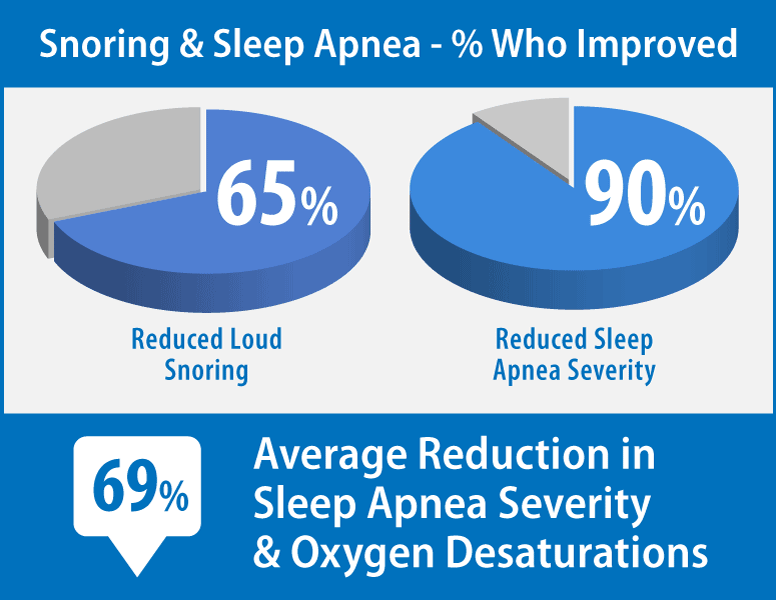 Snoring & Sleep Apnea - % Who Improved

65%

Reduced Loud Snoring

90%

Reduced Sleep Apnea Severity

69%

Average Reduction in Sleep Apnea Severity & Oxygen Desaturations